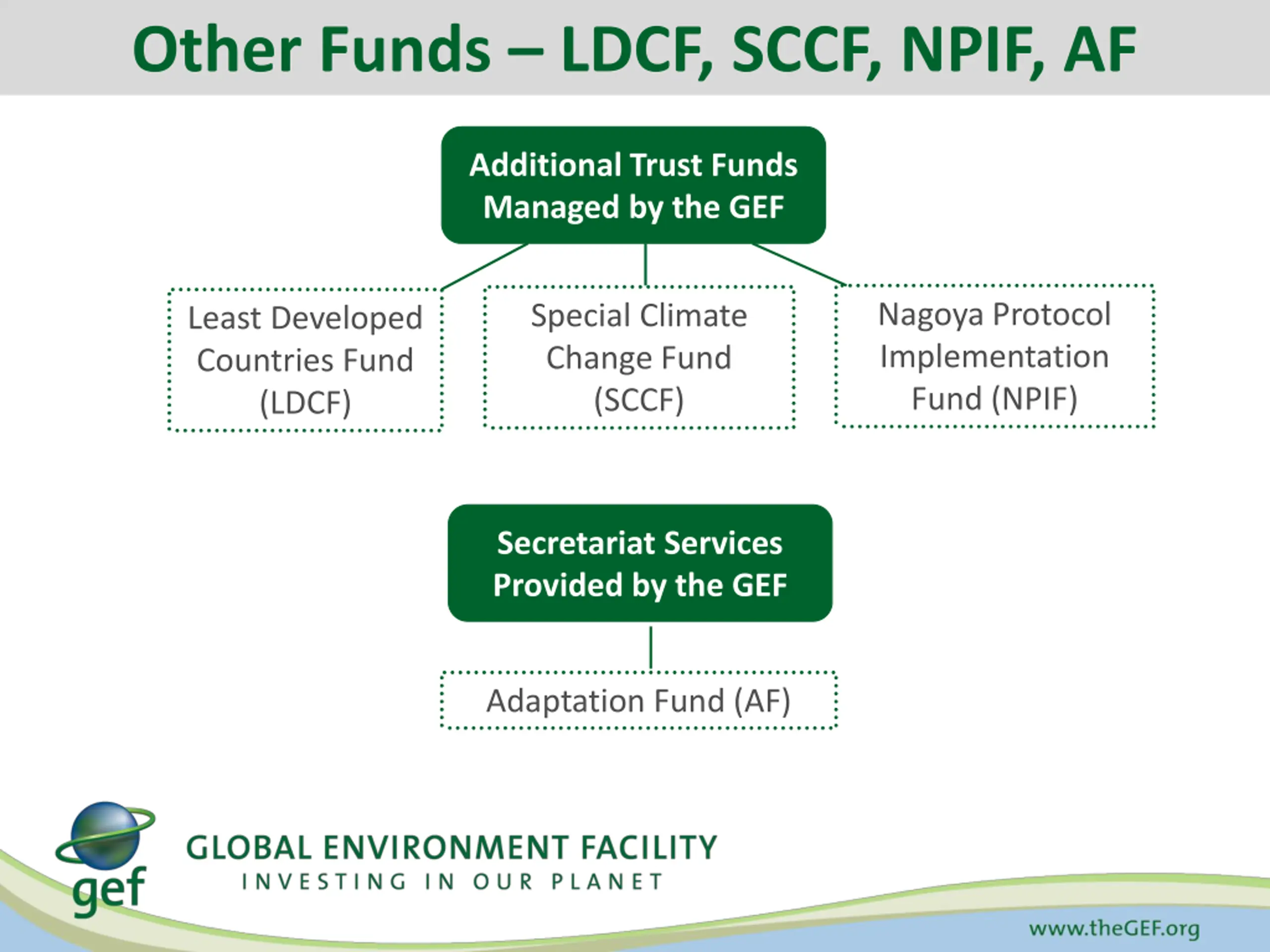 Other Funds – LDCF, SCCF, NPIF, AF

Additional Trust Funds Managed by the GEF

Least Developed Countries Fund (LDCF)

Special Climate Change Fund (SCCF)

Nagoya Protocol Implementation Fund (NPIF)

Secretariat Services Provided by the GEF

Adaptation Fund (AF)

gef

GLOBAL ENVIRONMENT FACILITY
INVESTING IN OUR PLANET

www.theGEF.org